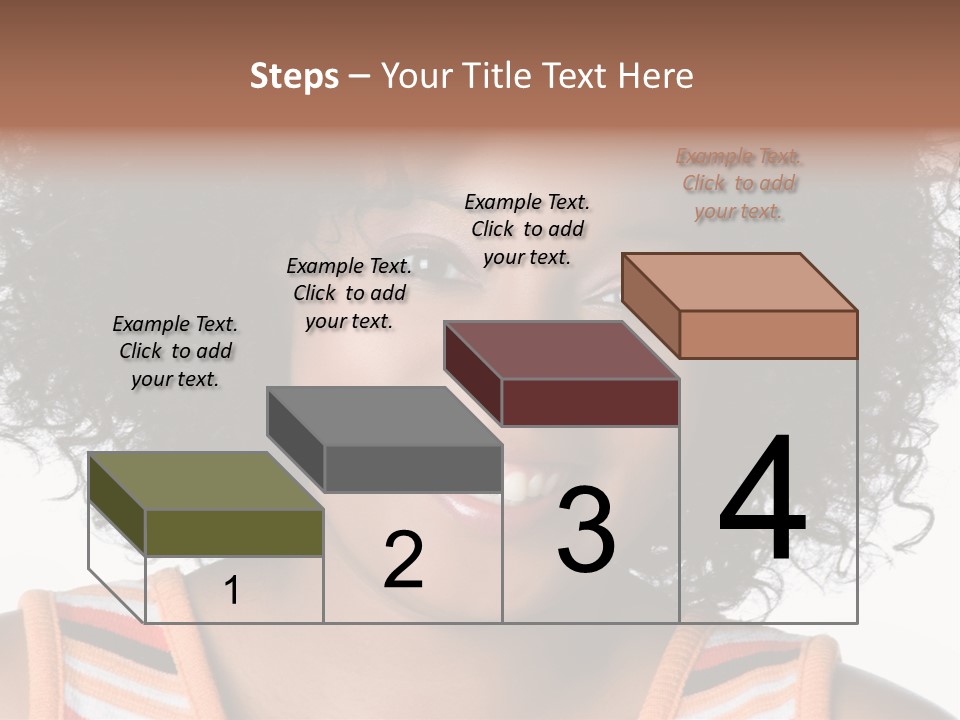 Steps – Your Title Text Here

Example Text. Click to add your text.

Example Text. Click to add your text.

Example Text. Click to add your text.

Example Text. Click to add your text.

1

2

3

4